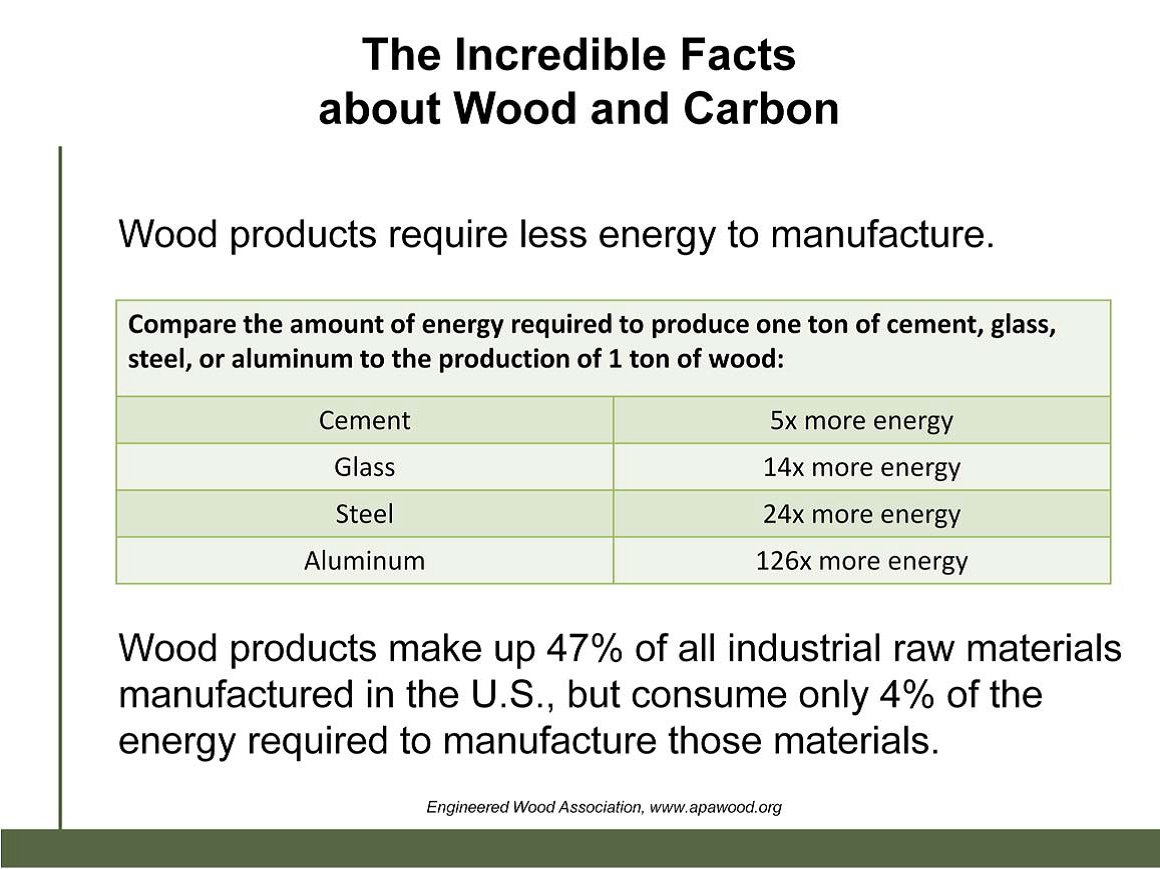 The Incredible Facts
about Wood and Carbon

Wood products require less energy to manufacture.

| Compare the amount of energy required to produce one ton of cement, glass, steel, or aluminum to the production of 1 ton of wood: | |
|---|---|
| Cement | 5x more energy |
| Glass | 14x more energy |
| Steel | 24x more energy |
| Aluminum | 126x more energy |

Wood products make up 47% of all industrial raw materials manufactured in the U.S., but consume only 4% of the energy required to manufacture those materials.

Engineered Wood Association, www.apawood.org